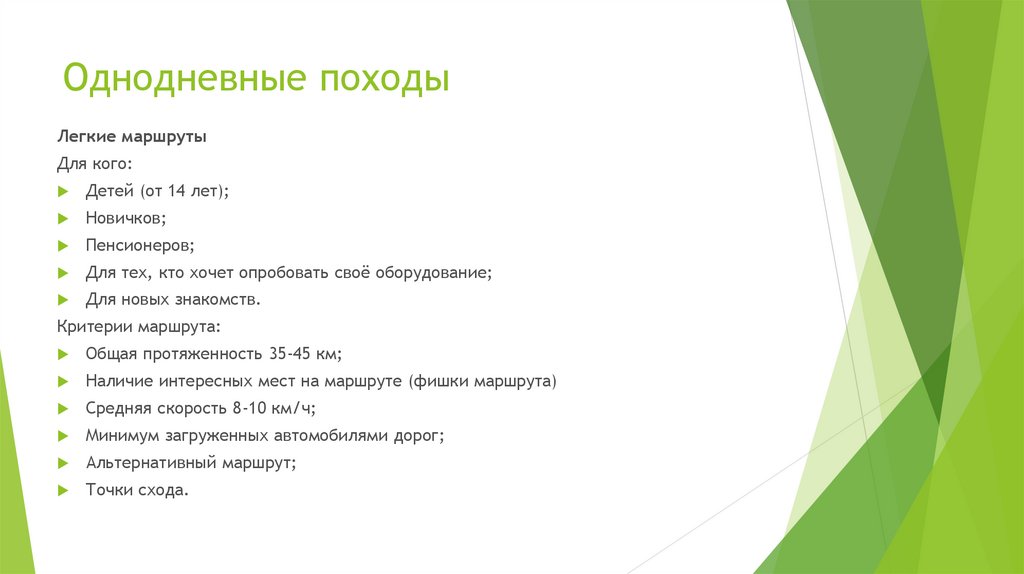 Однодневные походы

Легкие маршруты

Для кого:

Детей (от 14 лет);

Новичков;

Пенсионеров;

Для тех, кто хочет опробовать своё оборудование;

Для новых знакомств.

Критерии маршрута:

Общая протяженность 35-45 км;

Наличие интересных мест на маршруте (фишки маршрута)

Средняя скорость 8-10 км/ч;

Минимум загруженных автомобилями дорог;

Альтернативный маршрут;

Точки схода.